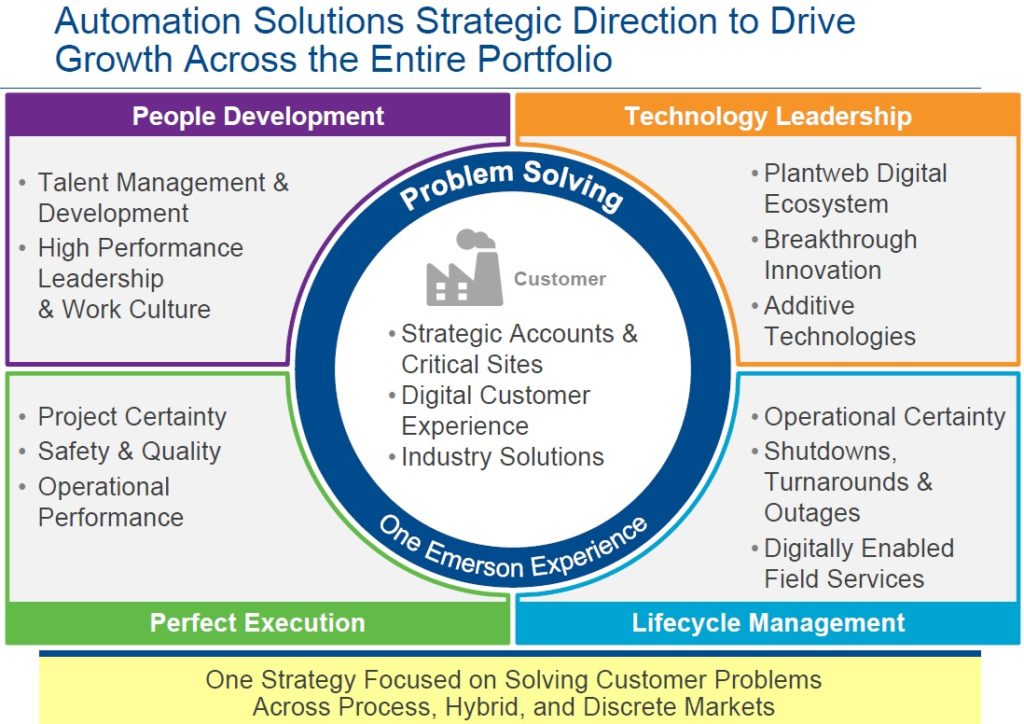 Automation Solutions Strategic Direction to Drive Growth Across the Entire Portfolio

People Development

• Talent Management & Development
• High Performance Leadership & Work Culture

Technology Leadership

• Plantweb Digital Ecosystem
• Breakthrough Innovation
• Additive Technologies

Problem Solving

Customer

• Strategic Accounts & Critical Sites
• Digital Customer Experience
• Industry Solutions

One Emerson Experience

• Project Certainty
• Safety & Quality
• Operational Performance

Perfect Execution

• Operational Certainty
• Shutdowns, Turnarounds & Outages
• Digitally Enabled Field Services

Lifecycle Management

One Strategy Focused on Solving Customer Problems Across Process, Hybrid, and Discrete Markets